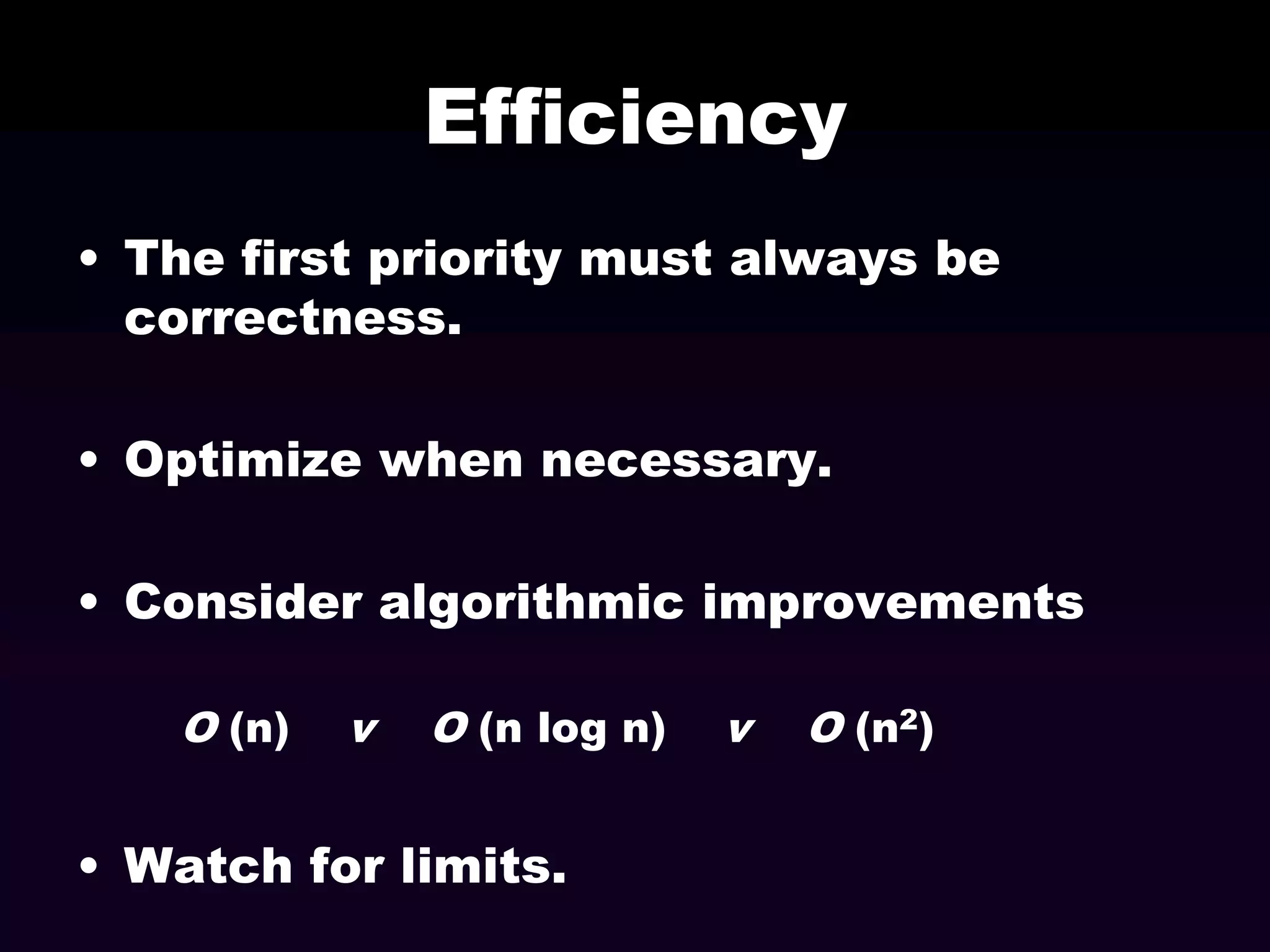 Efficiency

• The first priority must always be correctness.

• Optimize when necessary.

• Consider algorithmic improvements

$O(n)$ v $O(n \log n)$ v $O(n^2)$

• Watch for limits.